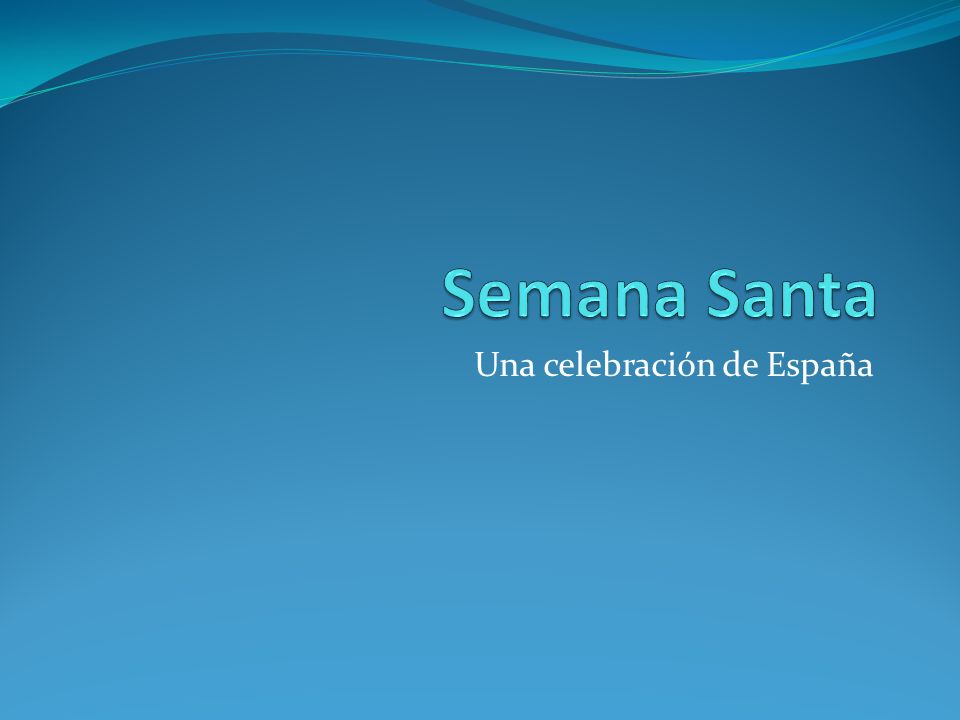 Semana Santa

Una celebración de España